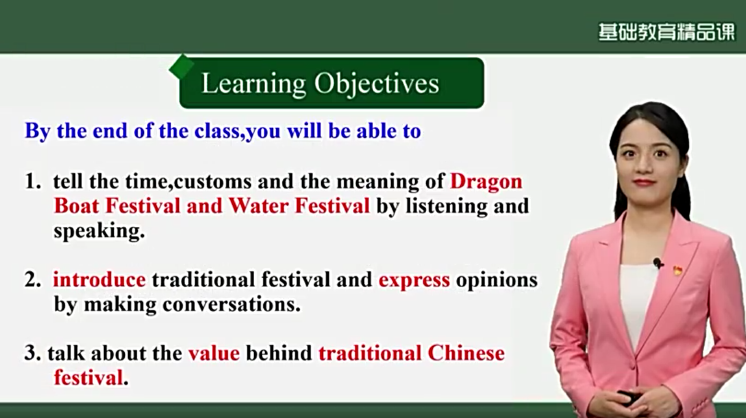 基础教育精品课

Learning Objectives

By the end of the class,you will be able to

1. tell the time,customs and the meaning of Dragon Boat Festival and Water Festival by listening and speaking.

2. introduce traditional festival and express opinions by making conversations.

3. talk about the value behind traditional Chinese festival.